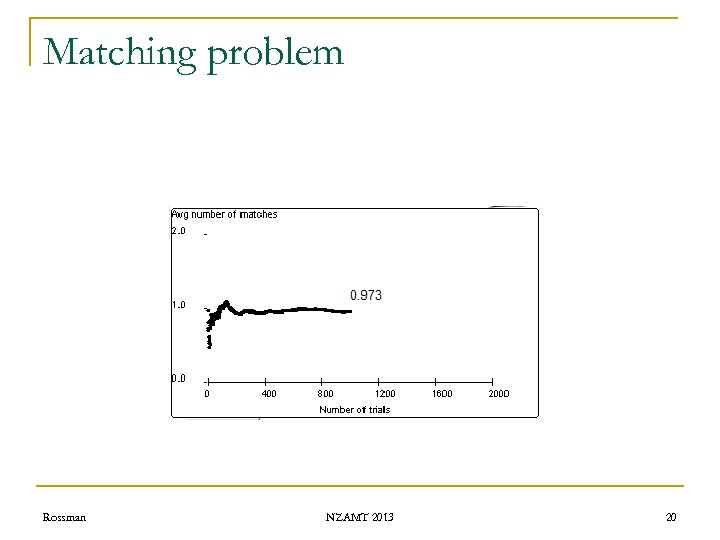 Matching problem

Avg number of matches
2.0
1.0
0.0
0.973
0
400
800
1200
1600
2000
Number of trials

Rossman
NZAMT 2013
20